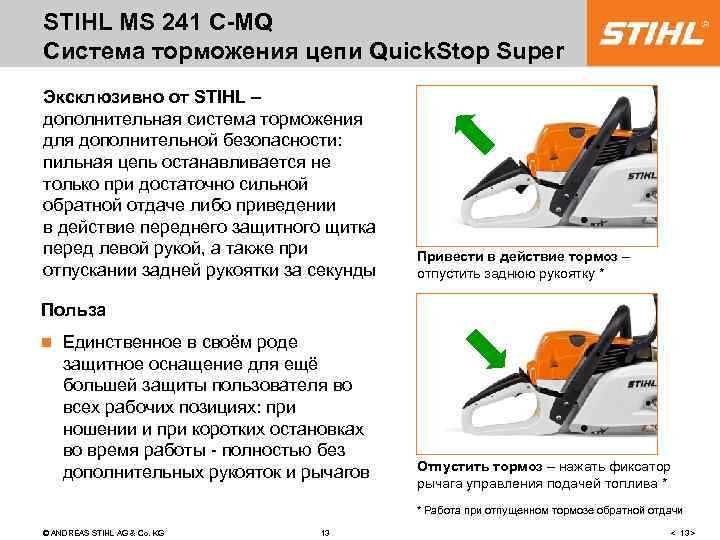 STIHL MS 241 C-MQ
Система торможения цепи QuickStop Super

STIHL

Эксклюзивно от STIHL – дополнительная система торможения для дополнительной безопасности: пильная цепь останавливается не только при достаточно сильной обратной отдаче либо приведении в действие переднего защитного щитка перед левой рукой, а также при отпускании задней рукоятки за секунды

Польза

Единственное в своём роде защитное оснащение для ещё большей защиты пользователя во всех рабочих позициях: при ношении и при коротких остановках во время работы - полностью без дополнительных рукояток и рычагов

STIHL

Привести в действие тормоз – отпустить заднюю рукоятку *

STIHL

Отпустить тормоз – нажать фиксатор рычага управления подачей топлива *

* Работа при отпущенном тормозе обратной отдачи

© ANDREAS STIHL AG & Co. KG

13

< 13 >